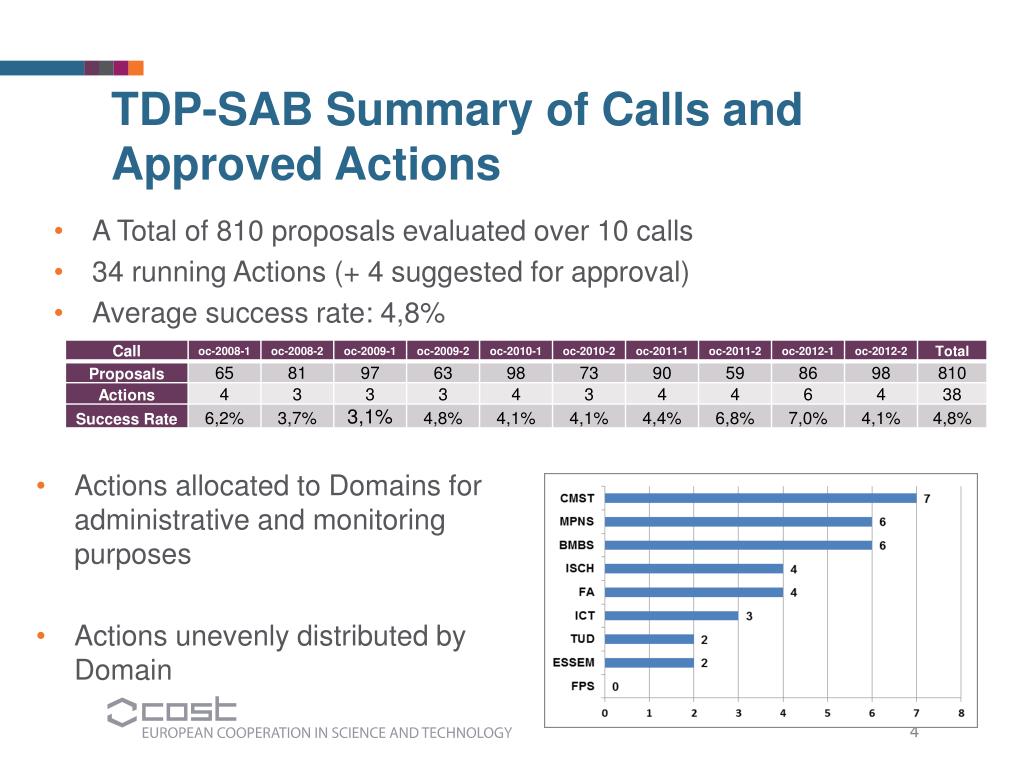 TDP-SAB Summary of Calls and Approved Actions

• A Total of 810 proposals evaluated over 10 calls
• 34 running Actions (+ 4 suggested for approval)
• Average success rate: 4,8%

| Call | oc-2008-1 | oc-2008-2 | oc-2009-1 | oc-2009-2 | oc-2010-1 | oc-2010-2 | oc-2011-1 | oc-2011-2 | oc-2012-1 | oc-2012-2 | Total |
|---|---|---|---|---|---|---|---|---|---|---|---|
| Proposals | 65 | 81 | 97 | 63 | 98 | 73 | 90 | 59 | 86 | 98 | 810 |
| Actions | 4 | 3 | 3 | 3 | 4 | 3 | 4 | 4 | 6 | 4 | 38 |
| Success Rate | 6,2% | 3,7% | 3,1% | 4,8% | 4,1% | 4,1% | 4,4% | 6,8% | 7,0% | 4,1% | 4,8% |

• Actions allocated to Domains for administrative and monitoring purposes

• Actions unevenly distributed by Domain

CMST 7
MPNS 6
BMBS 6
ISCH 4
FA 4
ICT 3
TUD 2
ESSEM 2
FPS 0
0 1 2 3 4 5 6 7 8

cost
EUROPEAN COOPERATION IN SCIENCE AND TECHNOLOGY

4